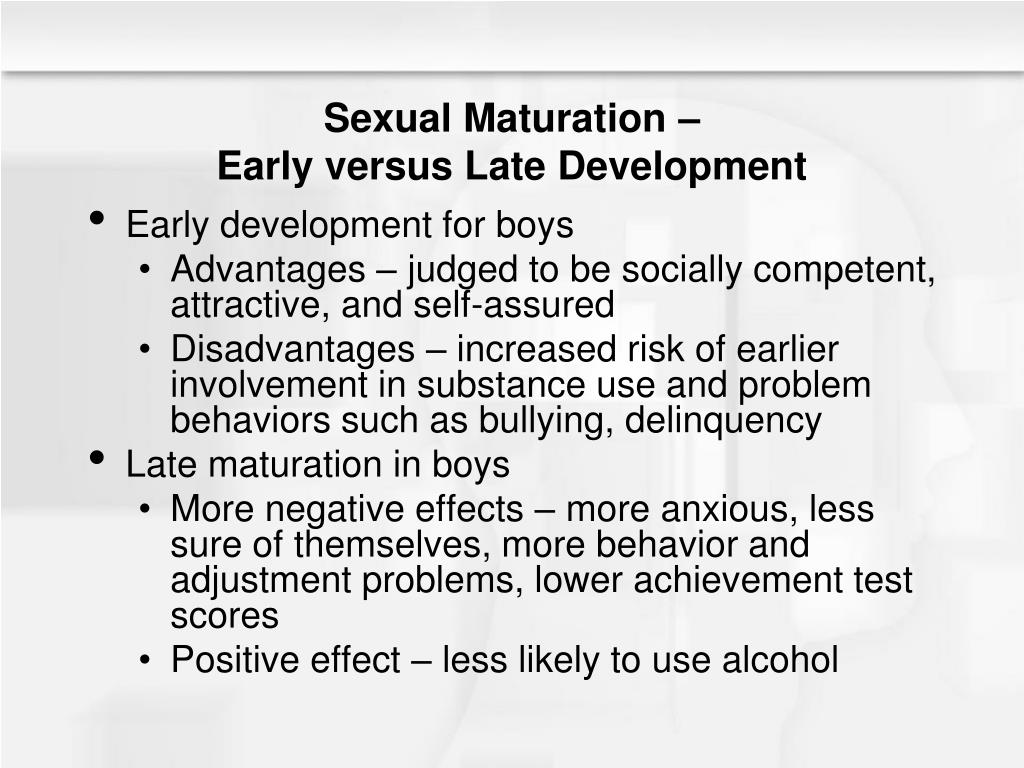 Sexual Maturation –
Early versus Late Development

• Early development for boys
  • Advantages – judged to be socially competent, attractive, and self-assured
  • Disadvantages – increased risk of earlier involvement in substance use and problem behaviors such as bullying, delinquency
• Late maturation in boys
  • More negative effects – more anxious, less sure of themselves, more behavior and adjustment problems, lower achievement test scores
  • Positive effect – less likely to use alcohol